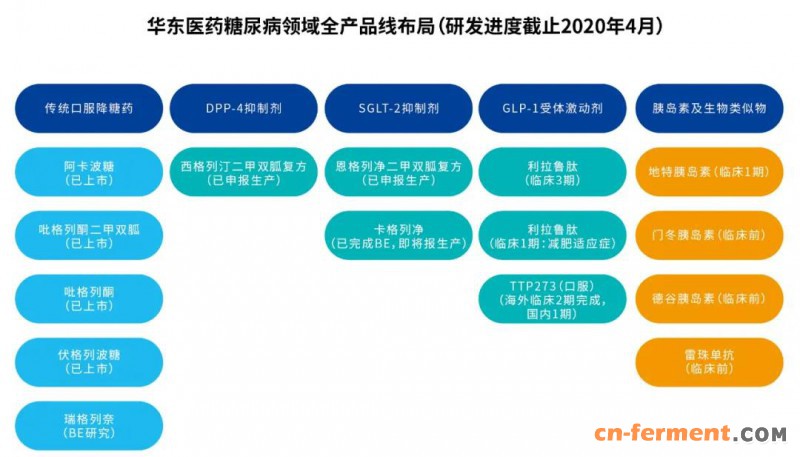 华东医药糖尿病领域全产品线布局(研发进度截止2020年4月)

传统口服降糖药

阿卡波糖
(已上市)

吡格列酮二甲双胍
(已上市)

吡格列酮
(已上市)

伏格列波糖
(已上市)

瑞格列奈
(BE研究)

DPP-4抑制剂

西格列汀二甲双胍复方
(已申报生产)

SGLT-2抑制剂

恩格列净二甲双胍复方
(已申报生产)

卡格列净
(已完成BE,即将报生产)

GLP-1受体激动剂

利拉鲁肽
(临床3期)

利拉鲁肽
(临床1期:减肥适应症)

TTP273(口服)
(海外临床2期完成,国内1期)

胰岛素及生物类似物

地特胰岛素(临床1期)

门冬胰岛素(临床前)

德谷胰岛素(临床前)

雷珠单抗
(临床前)

cn-ferment.COM